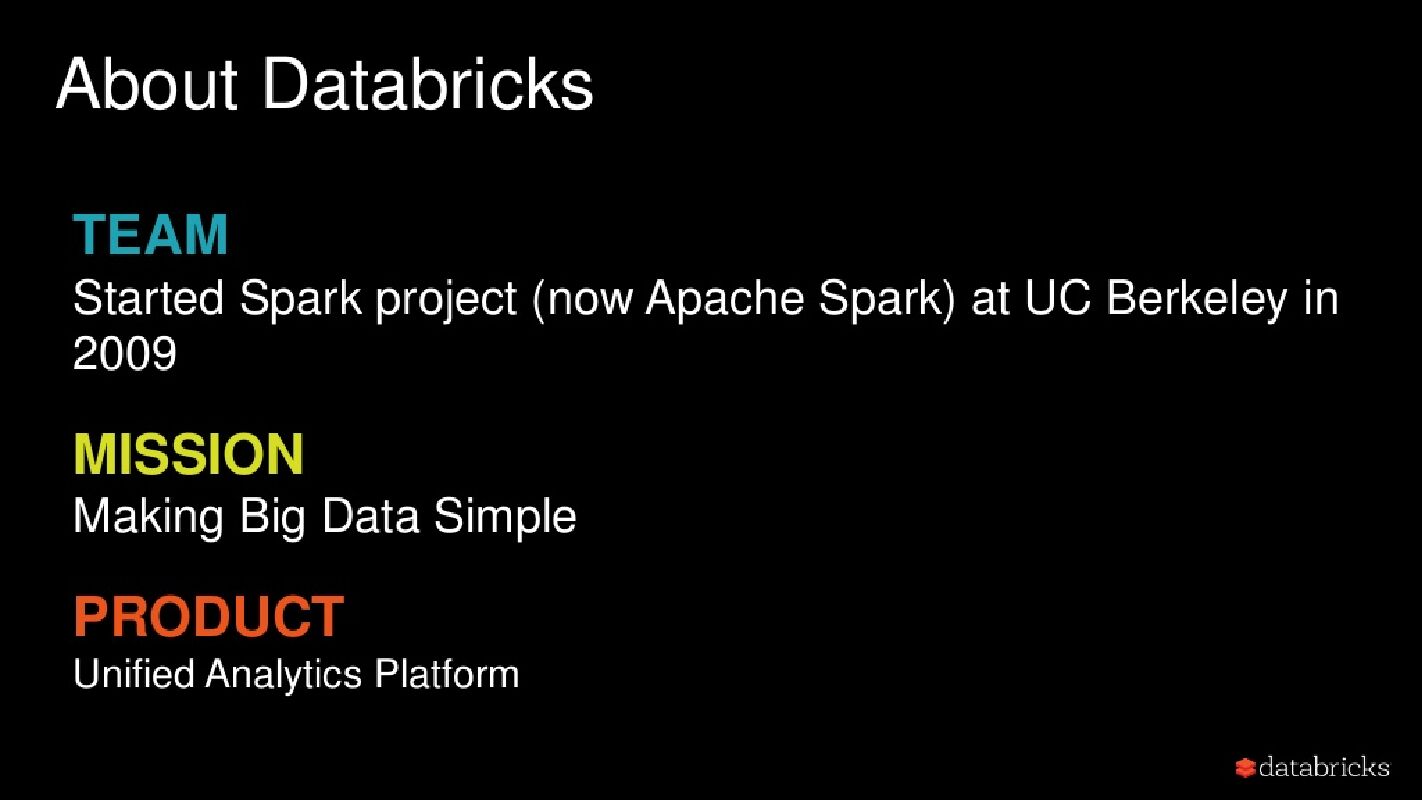 About Databricks

TEAM
Started Spark project (now Apache Spark) at UC Berkeley in 2009

MISSION
Making Big Data Simple

PRODUCT
Unified Analytics Platform

databricks